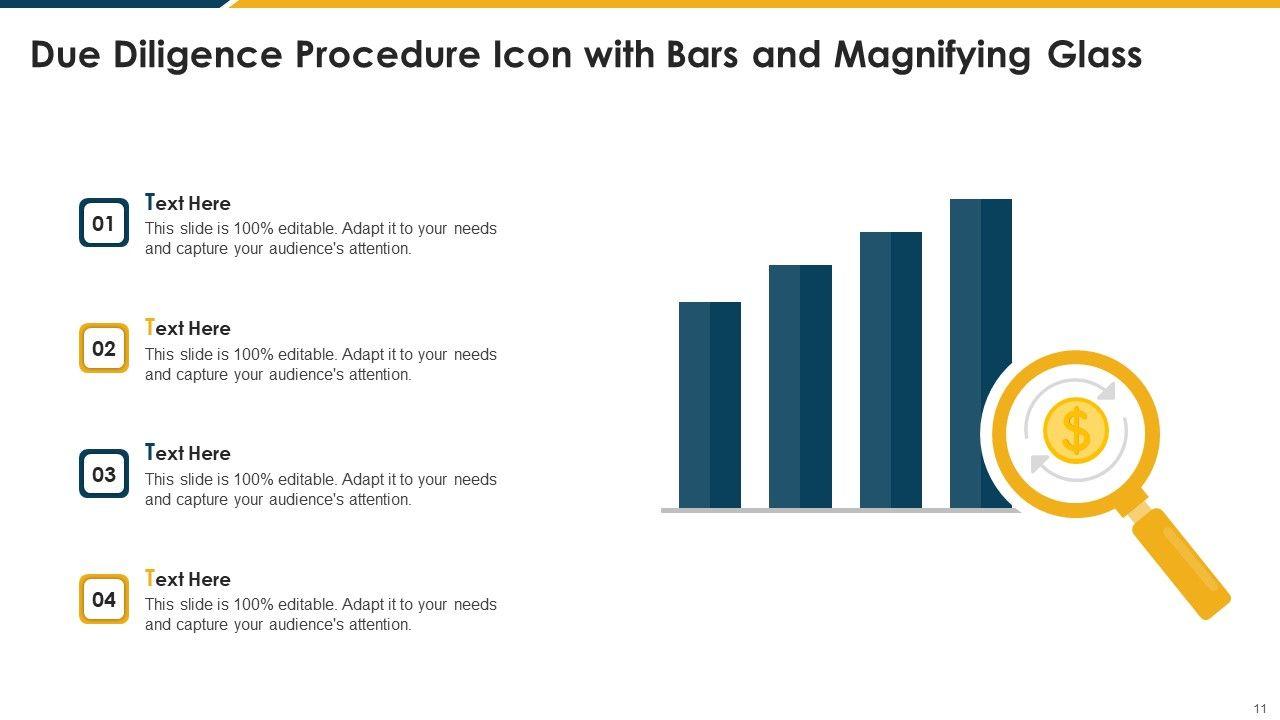 Due Diligence Procedure Icon with Bars and Magnifying Glass

01
Text Here
This slide is 100% editable. Adapt it to your needs and capture your audience's attention.

02
Text Here
This slide is 100% editable. Adapt it to your needs and capture your audience's attention.

03
Text Here
This slide is 100% editable. Adapt it to your needs and capture your audience's attention.

04
Text Here
This slide is 100% editable. Adapt it to your needs and capture your audience's attention.

$

11